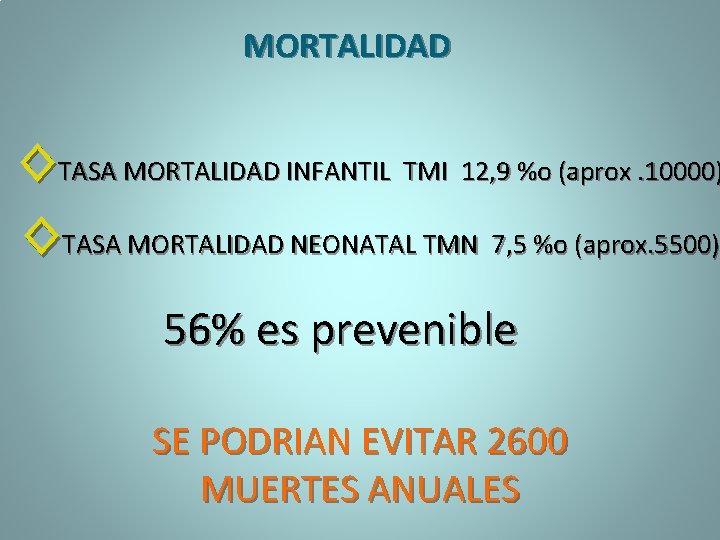 MORTALIDAD

TASA MORTALIDAD INFANTIL TMI 12,9 %o (aprox .10000)

TASA MORTALIDAD NEONATAL TMN 7,5 %o (aprox.5500)

56% es prevenible

SE PODRIAN EVITAR 2600 MUERTES ANUALES